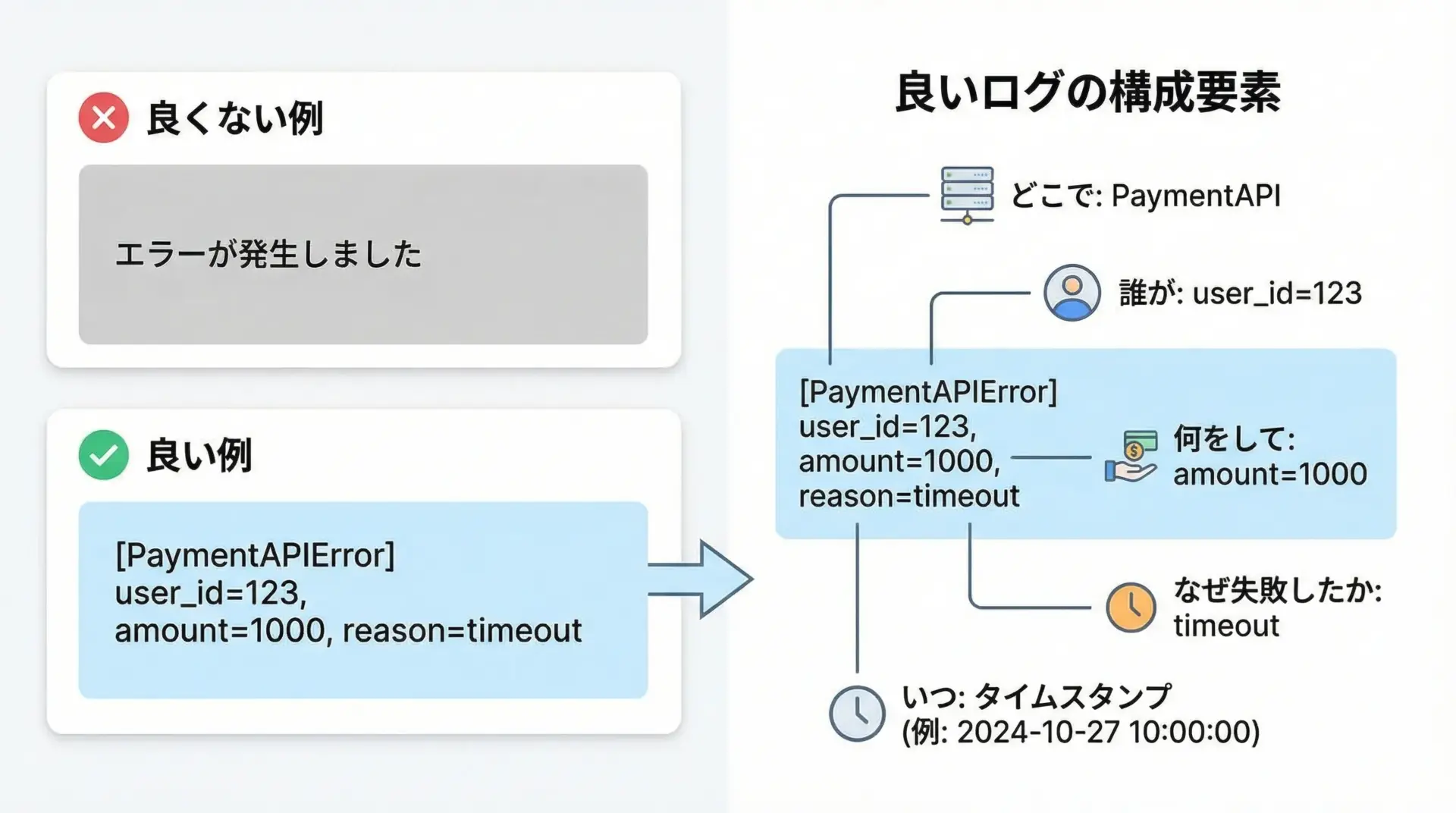 良くない例

エラーが発生しました

良い例

[PaymentAPIError]
user_id=123,
amount=1000, reason=timeout

良いログの構成要素

どこで: PaymentAPI

誰が: user_id=123

[PaymentAPIError]
user_id=123,
amount=1000,
reason=timeout

何をして:
amount=1000

なぜ失敗したか:
timeout

いつ: タイムスタンプ
(例: 2024-10-27 10:00:00)